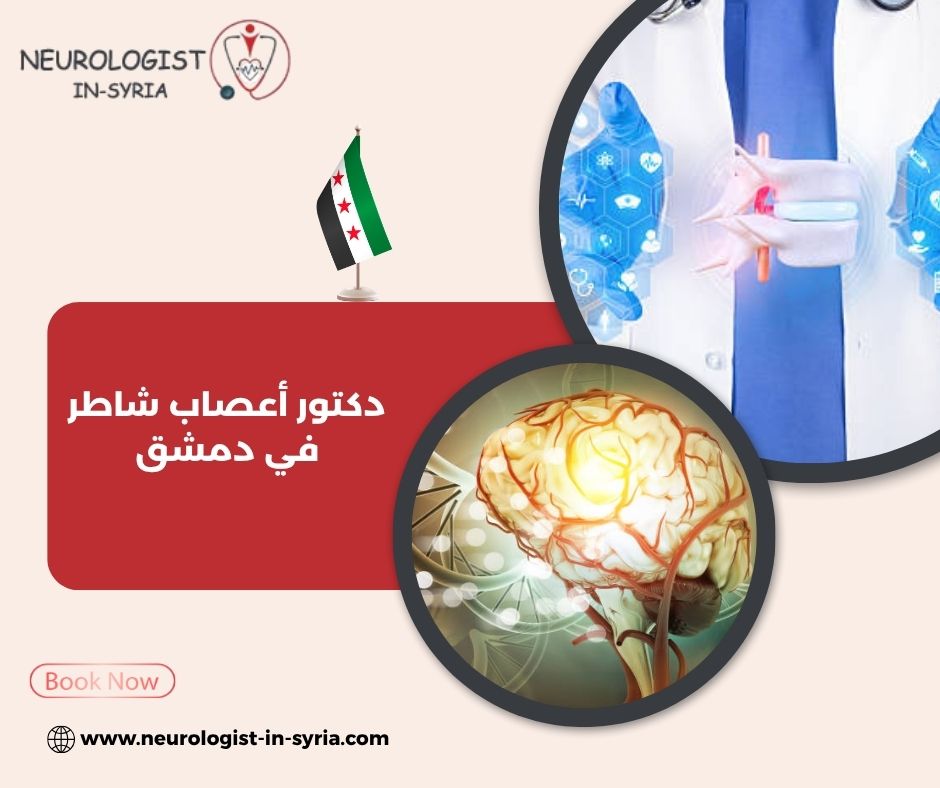 NEUROLOGIST
IN-SYRIA

دكتور أعصاب شاطر
في دمشق

Book Now

www.neurologist-in-syria.com